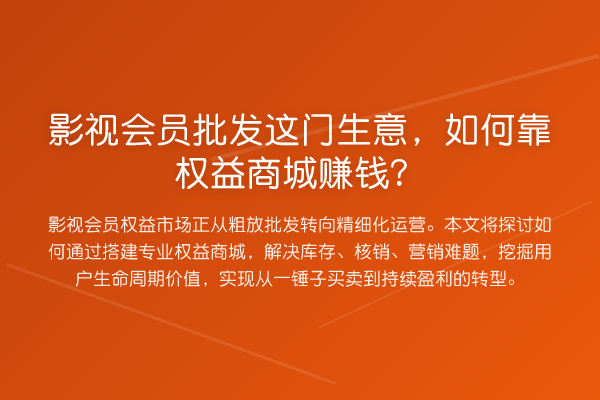 影视会员批发这门生意，如何靠权益商城赚钱？

影视会员权益市场正从粗放批发转向精细化运营。本文将探讨如何通过搭建专业权益商城，解决库存、核销、营销难题，挖掘用户生命周期价值，实现从一锤子买卖到持续盈利的转型。